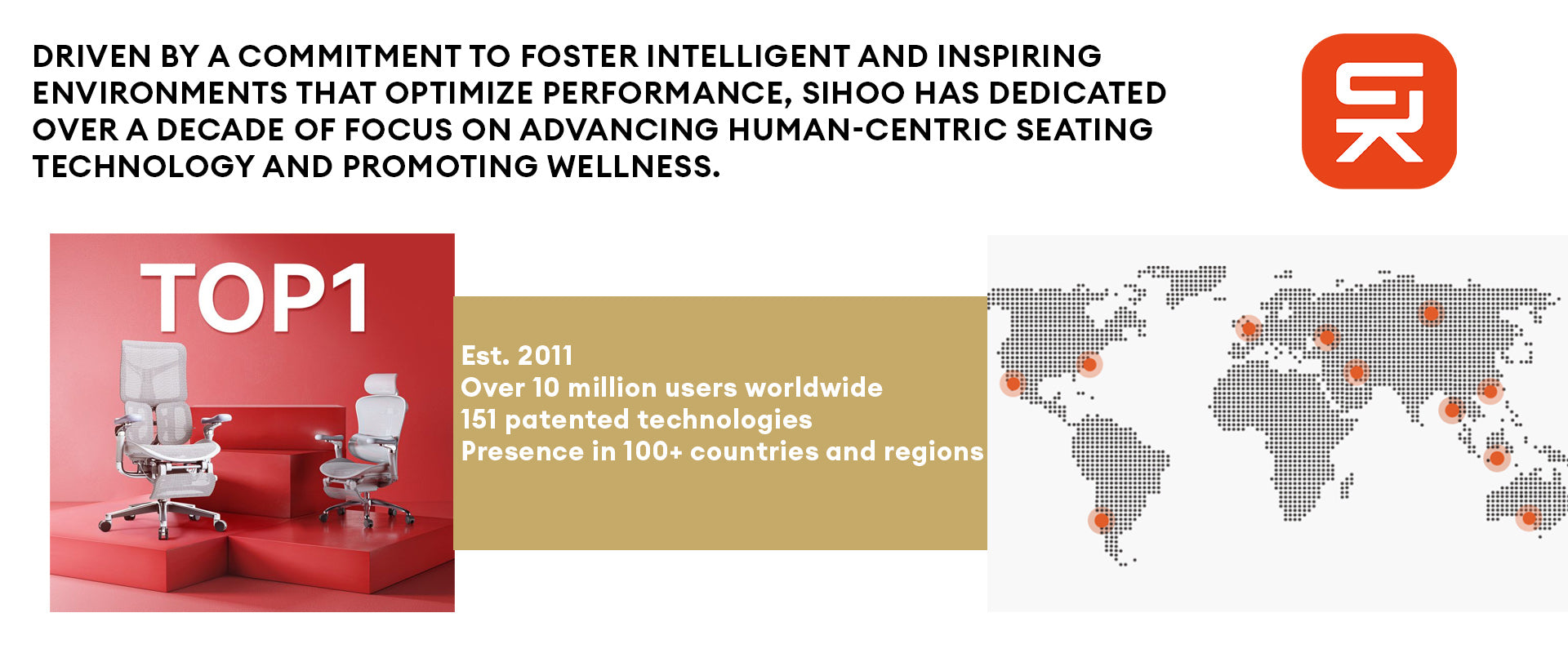 DRIVEN BY A COMMITMENT TO FOSTER INTELLIGENT AND INSPIRING ENVIRONMENTS THAT OPTIMIZE PERFORMANCE, SIHOO HAS DEDICATED OVER A DECADE OF FOCUS ON ADVANCING HUMAN-CENTRIC SEATING TECHNOLOGY AND PROMOTING WELLNESS.

TOP1

Est. 2011
Over 10 million users worldwide
151 patented technologies
Presence in 100+ countries and regions